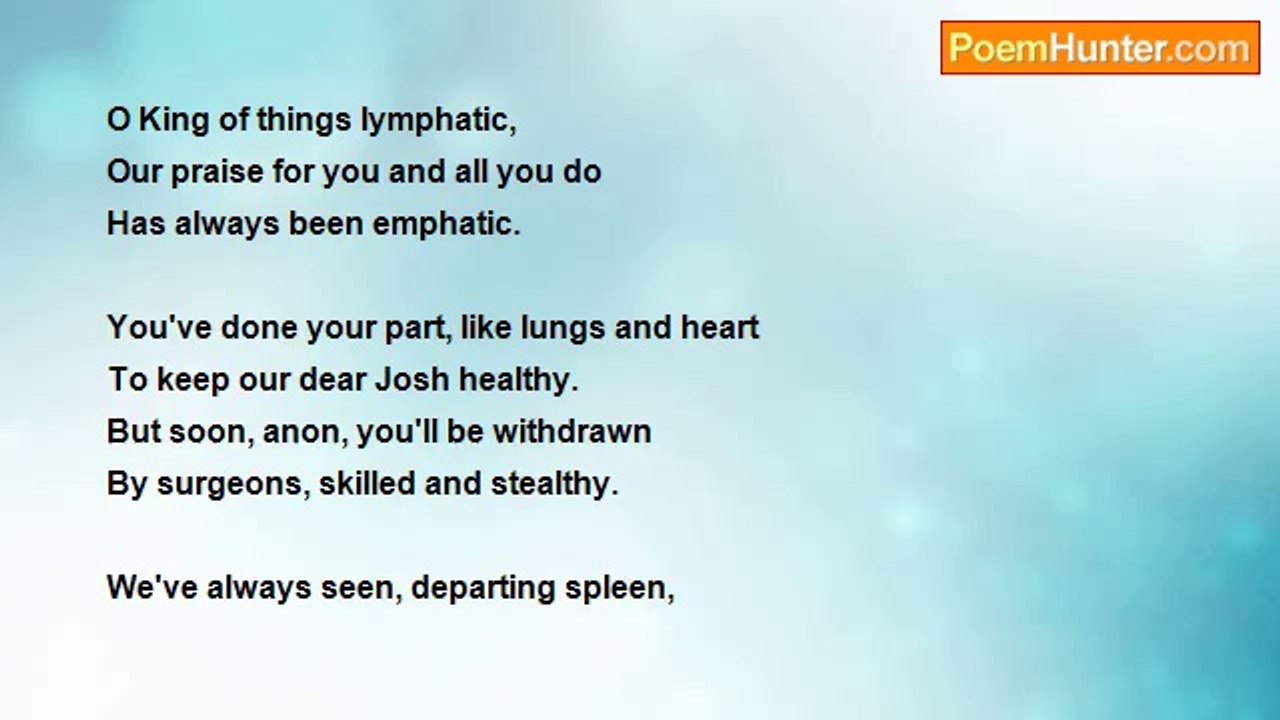 PoemHunter.com

O King of things lymphatic,
Our praise for you and all you do
Has always been emphatic.

You've done your part, like lungs and heart
To keep our dear Josh healthy.
But soon, anon, you'll be withdrawn
By surgeons, skilled and stealthy.

We've always seen, departing spleen,